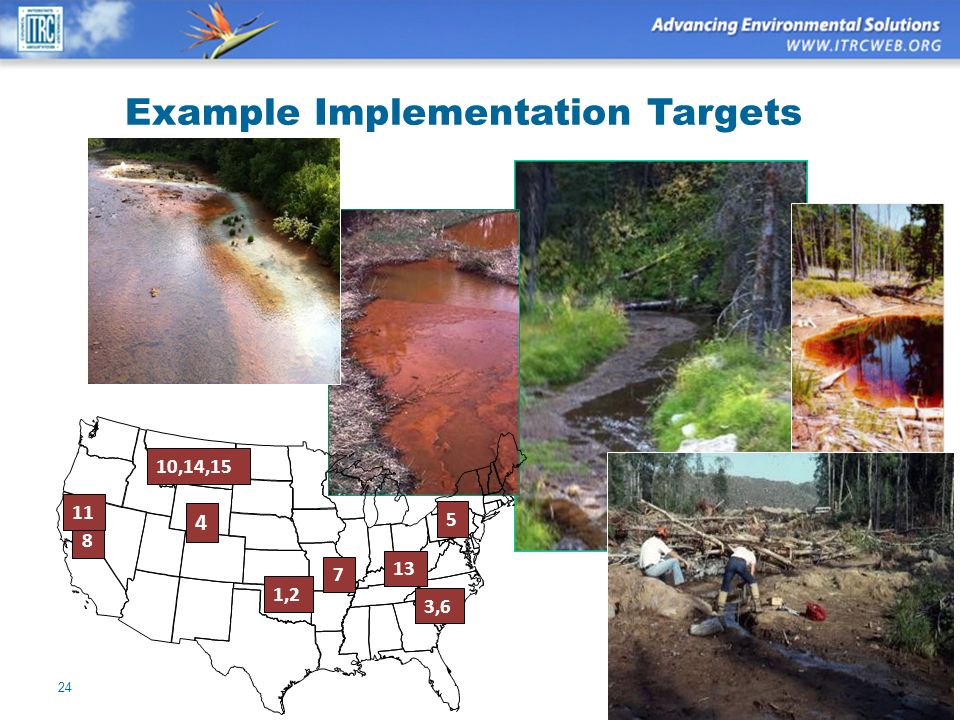 ITRC

Advancing Environmental Solutions
WWW.ITRCWEB.ORG

Example Implementation Targets

10,14,15

11

8

4

5

7

13

1,2

3,6

24